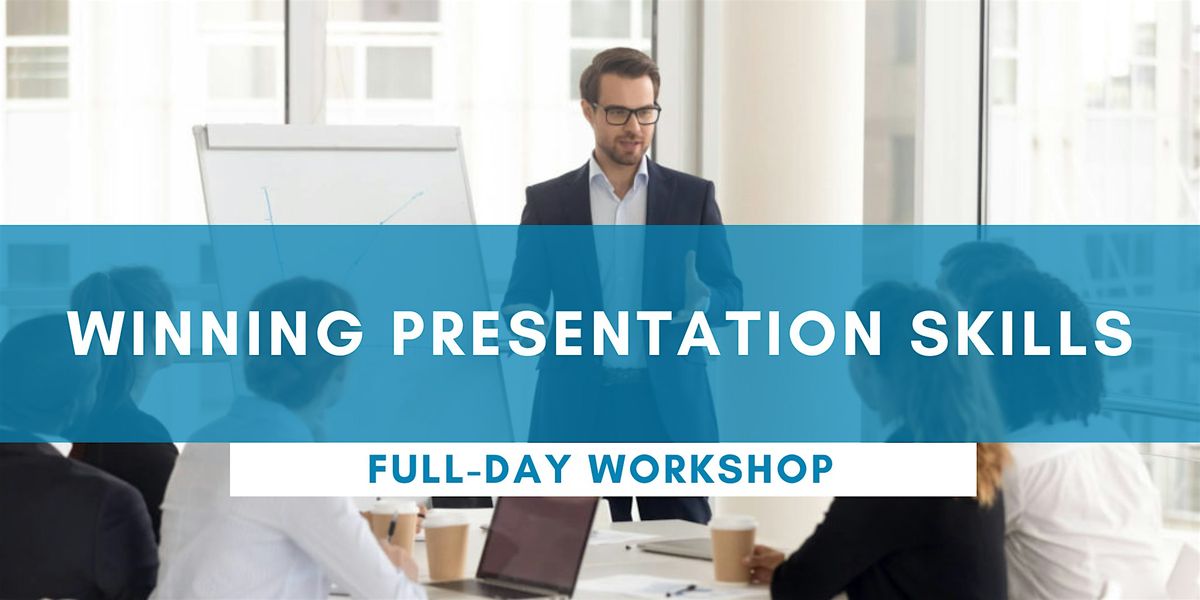 WINNING PRESENTATION SKILLS

FULL-DAY WORKSHOP